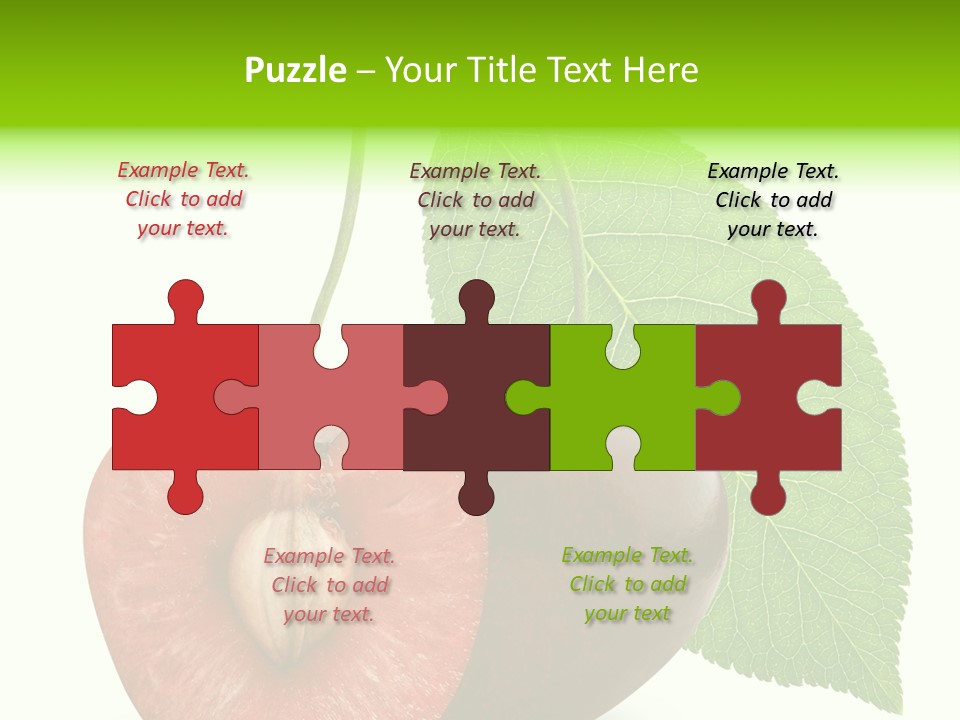 Puzzle – Your Title Text Here

Example Text. Click to add your text.

Example Text. Click to add your text.

Example Text. Click to add your text.

Example Text. Click to add your text.

Example Text. Click to add your text